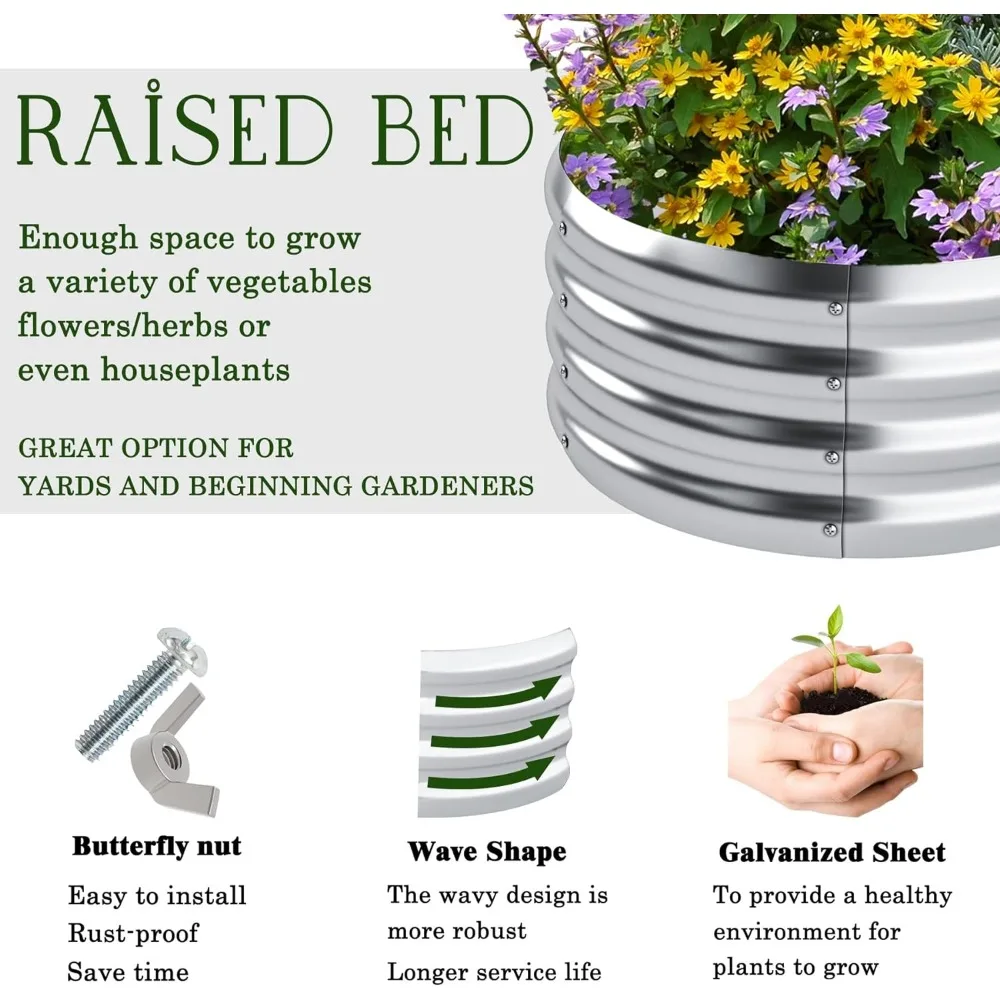 RAISED BED

Enough space to grow a variety of vegetables flowers/herbs or even houseplants

GREAT OPTION FOR YARDS AND BEGINNING GARDENERS

Butterfly nut

Easy to install
Rust-proof
Save time

Wave Shape

The wavy design is more robust
Longer service life

Galvanized Sheet

To provide a healthy environment for plants to grow